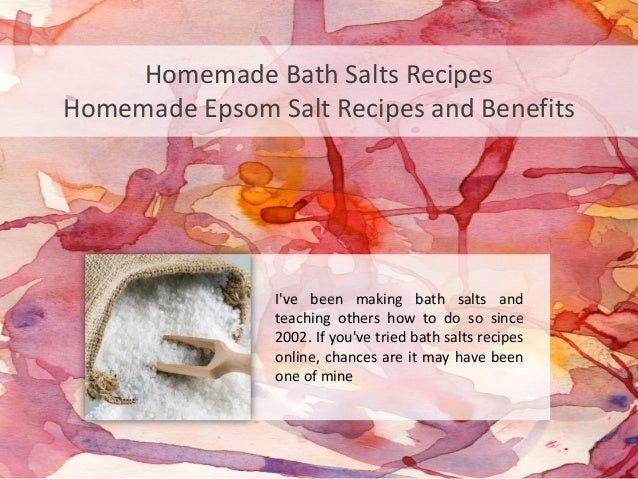 Homemade Bath Salts Recipes
Homemade Epsom Salt Recipes and Benefits

I've been making bath salts and teaching others how to do so since 2002. If you've tried bath salts recipes online, chances are it may have been one of mine